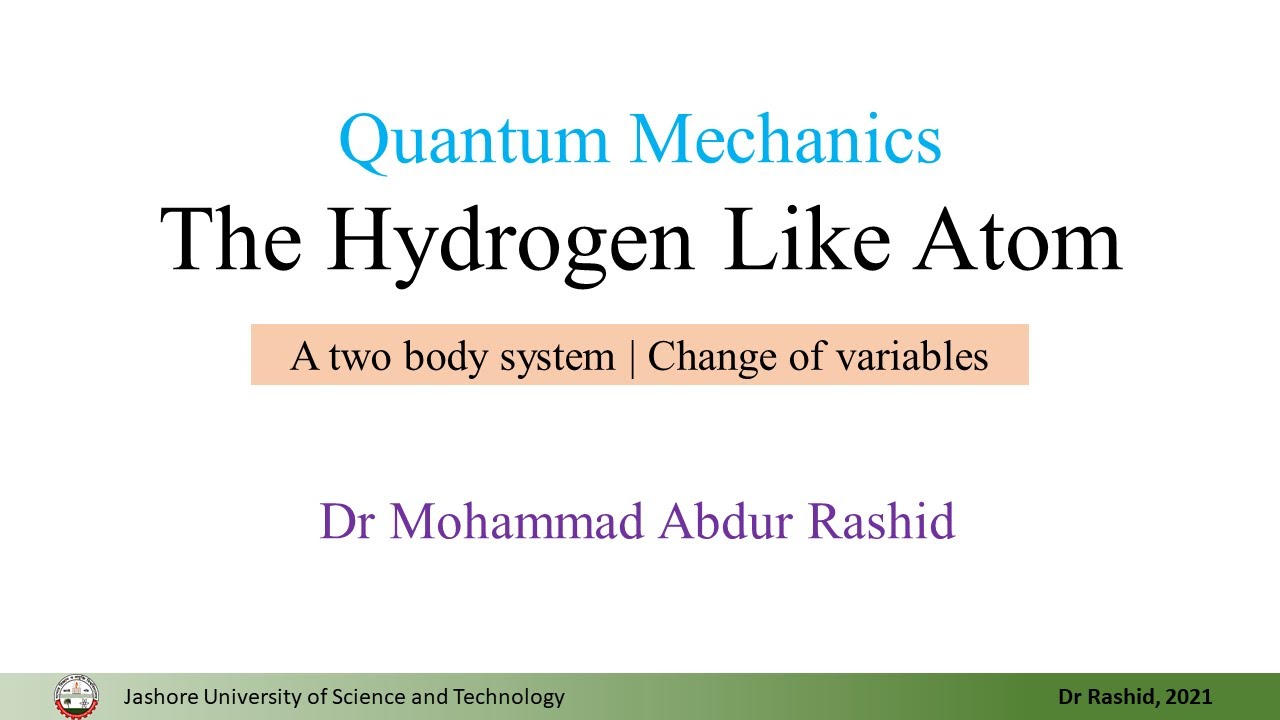 Quantum Mechanics
The Hydrogen Like Atom

A two body system | Change of variables

Dr Mohammad Abdur Rashid

Jashore University of Science and Technology

Dr Rashid, 2021